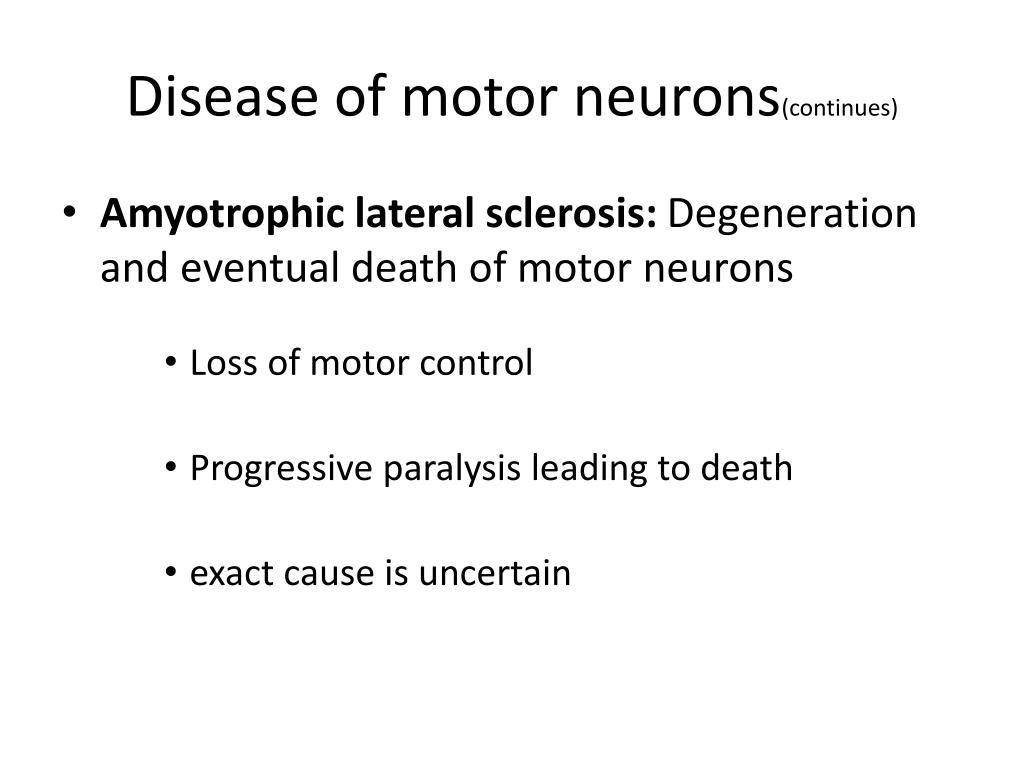 Disease of motor neurons(continues)

• Amyotrophic lateral sclerosis: Degeneration and eventual death of motor neurons

• Loss of motor control

• Progressive paralysis leading to death

• exact cause is uncertain